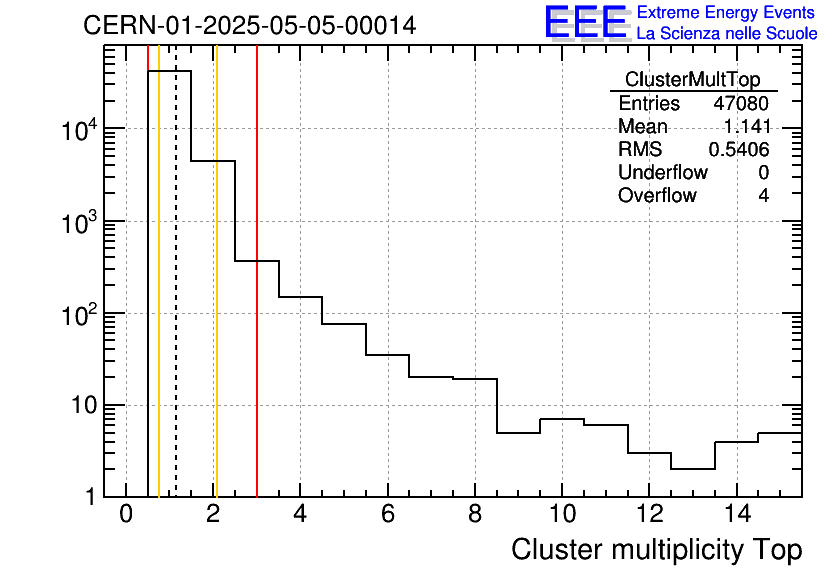 CERN-01-2025-05-05-00014

EEE Extreme Energy Events
La Scienza nelle Scuole

| ClusterMultTop | |
|---|---|
| Entries | 47080 |
| Mean | 1.141 |
| RMS | 0.5406 |
| Underflow | 0 |
| Overflow | 4 |

$10^4$
$10^3$
$10^2$
10
1

0 2 4 6 8 10 12 14

Cluster multiplicity Top